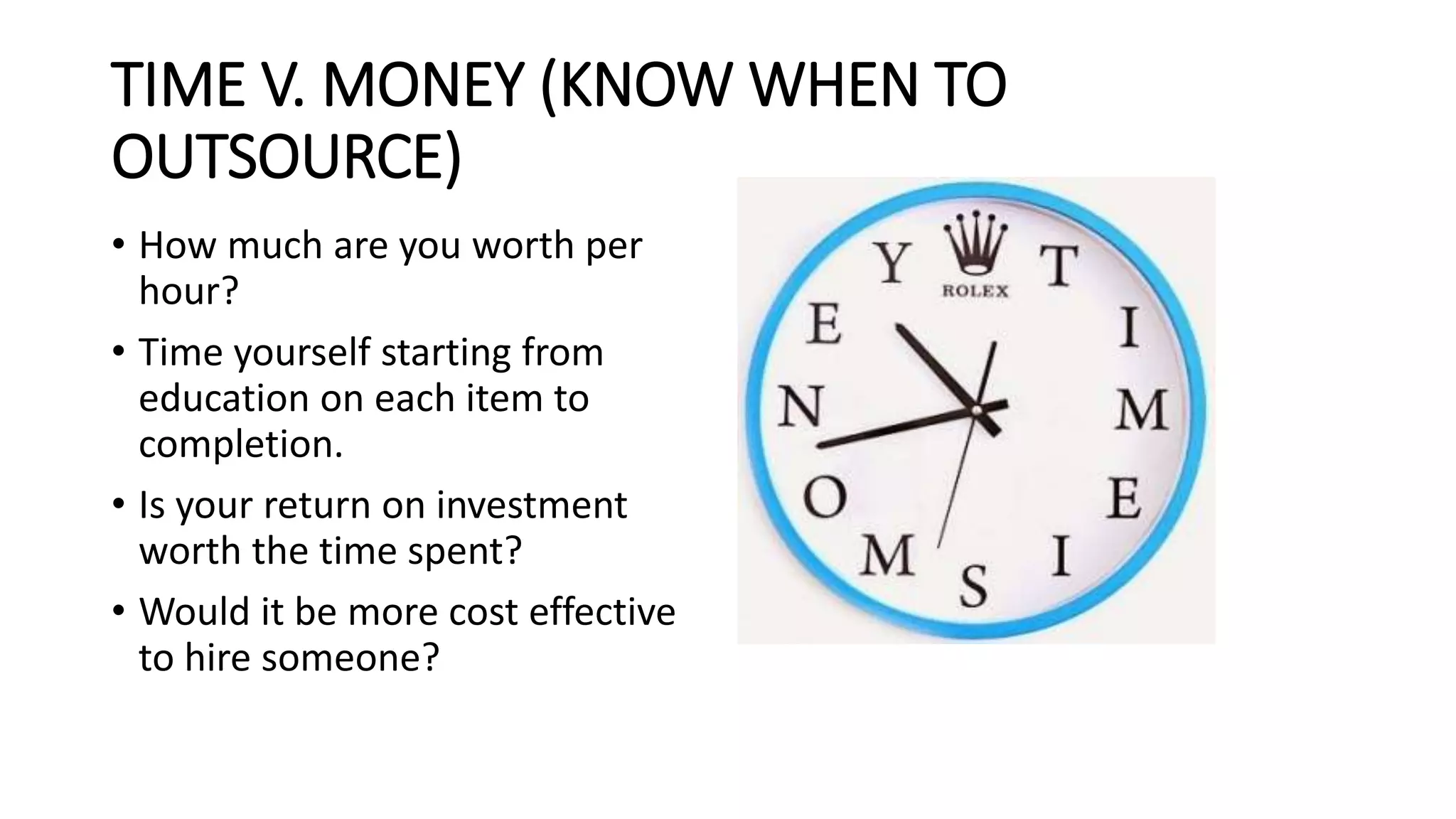 TIME V. MONEY (KNOW WHEN TO OUTSOURCE)

• How much are you worth per hour?
• Time yourself starting from education on each item to completion.
• Is your return on investment worth the time spent?
• Would it be more cost effective to hire someone?

ROLEX
T
I
M
E
I
S
M
O
N
E
Y